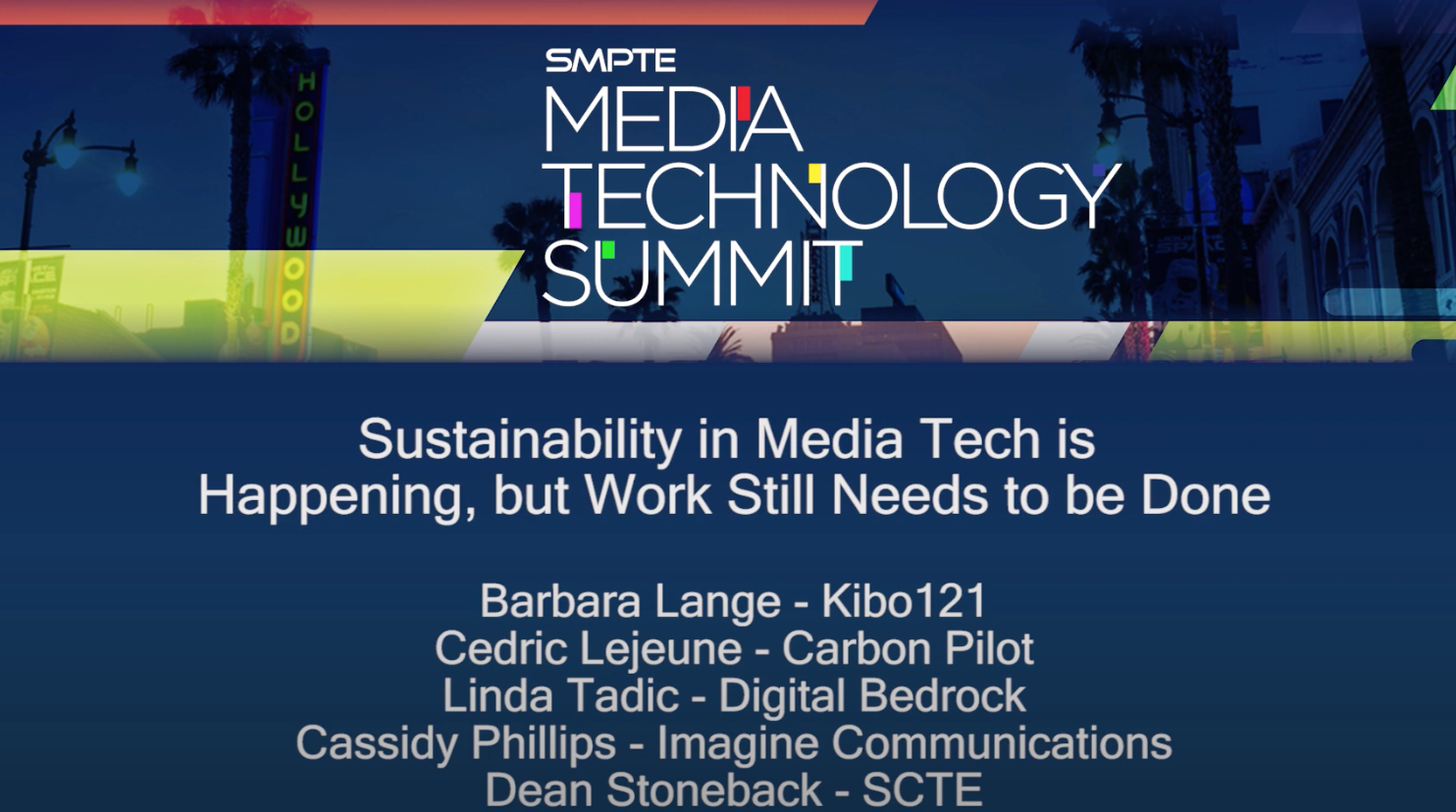 HOLLYWOOD

SMPTE
MEDIA
TECHNOLOGY
SUMMIT

Sustainability in Media Tech is Happening, but Work Still Needs to be Done

Barbara Lange - Kibo121
Cedric Lejeune - Carbon Pilot
Linda Tadic - Digital Bedrock
Cassidy Phillips - Imagine Communications
Dean Stoneback - SCTE